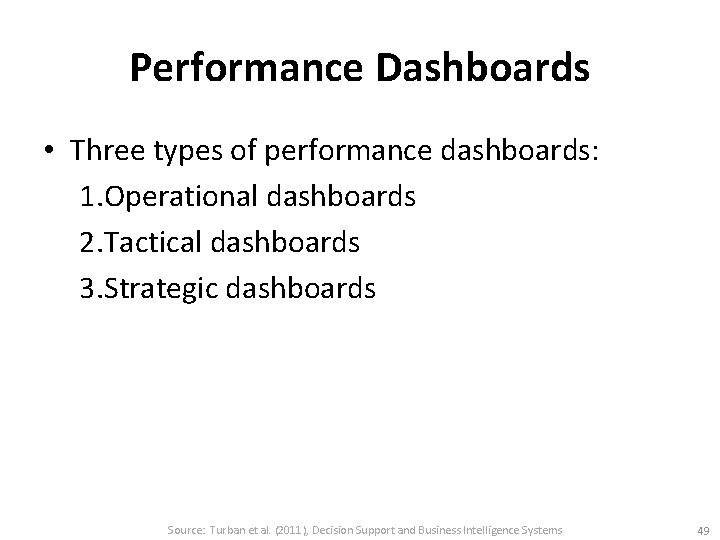 Performance Dashboards

• Three types of performance dashboards:

1.Operational dashboards

2.Tactical dashboards

3.Strategic dashboards

Source: Turban et al. (2011), Decision Support and Business Intelligence Systems

49